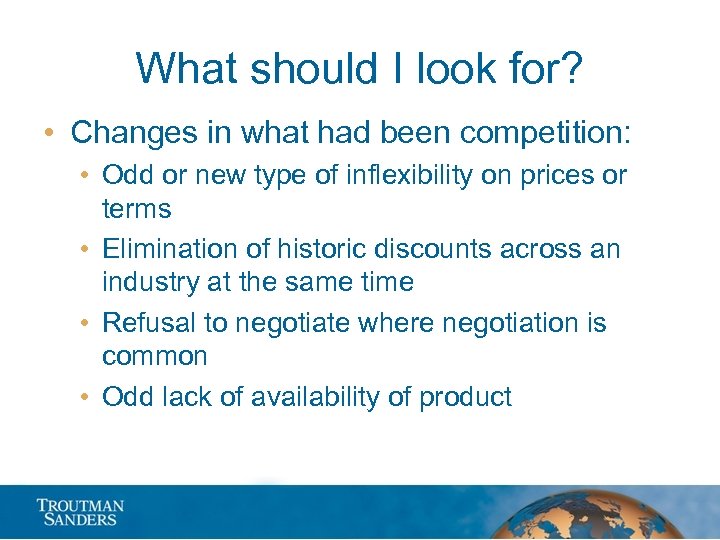 What should I look for?

• Changes in what had been competition:
  • Odd or new type of inflexibility on prices or terms
  • Elimination of historic discounts across an industry at the same time
  • Refusal to negotiate where negotiation is common
  • Odd lack of availability of product

TROUTMAN SANDERS